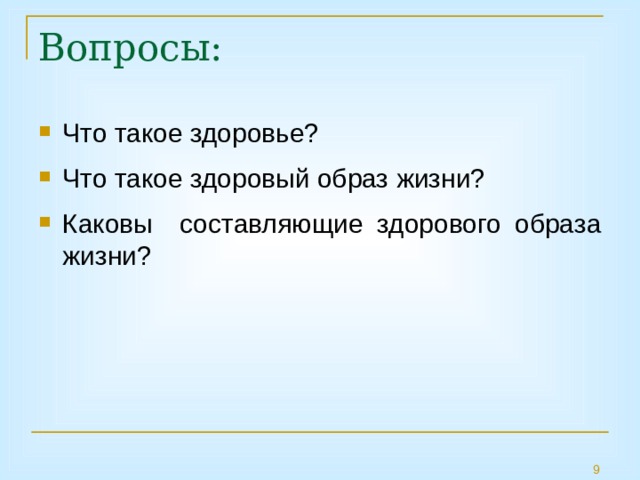 Вопросы:

Что такое здоровье?

Что такое здоровый образ жизни?

Каковы составляющие здорового образа жизни?

9